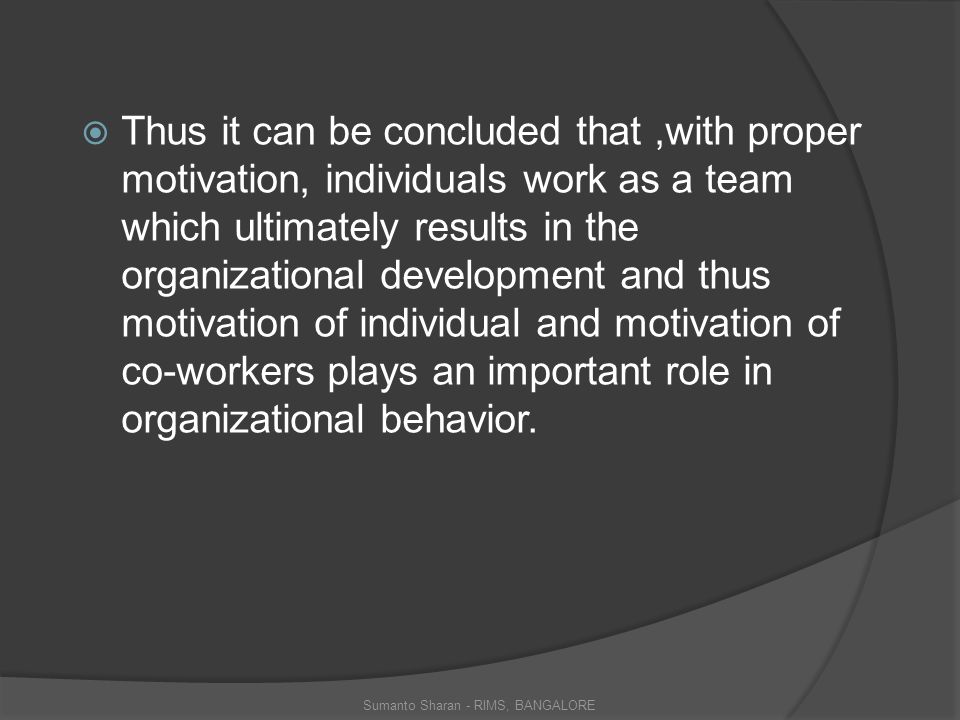 Thus it can be concluded that ,with proper motivation, individuals work as a team which ultimately results in the organizational development and thus motivation of individual and motivation of co-workers plays an important role in organizational behavior.

Sumanto Sharan - RIMS, BANGALORE